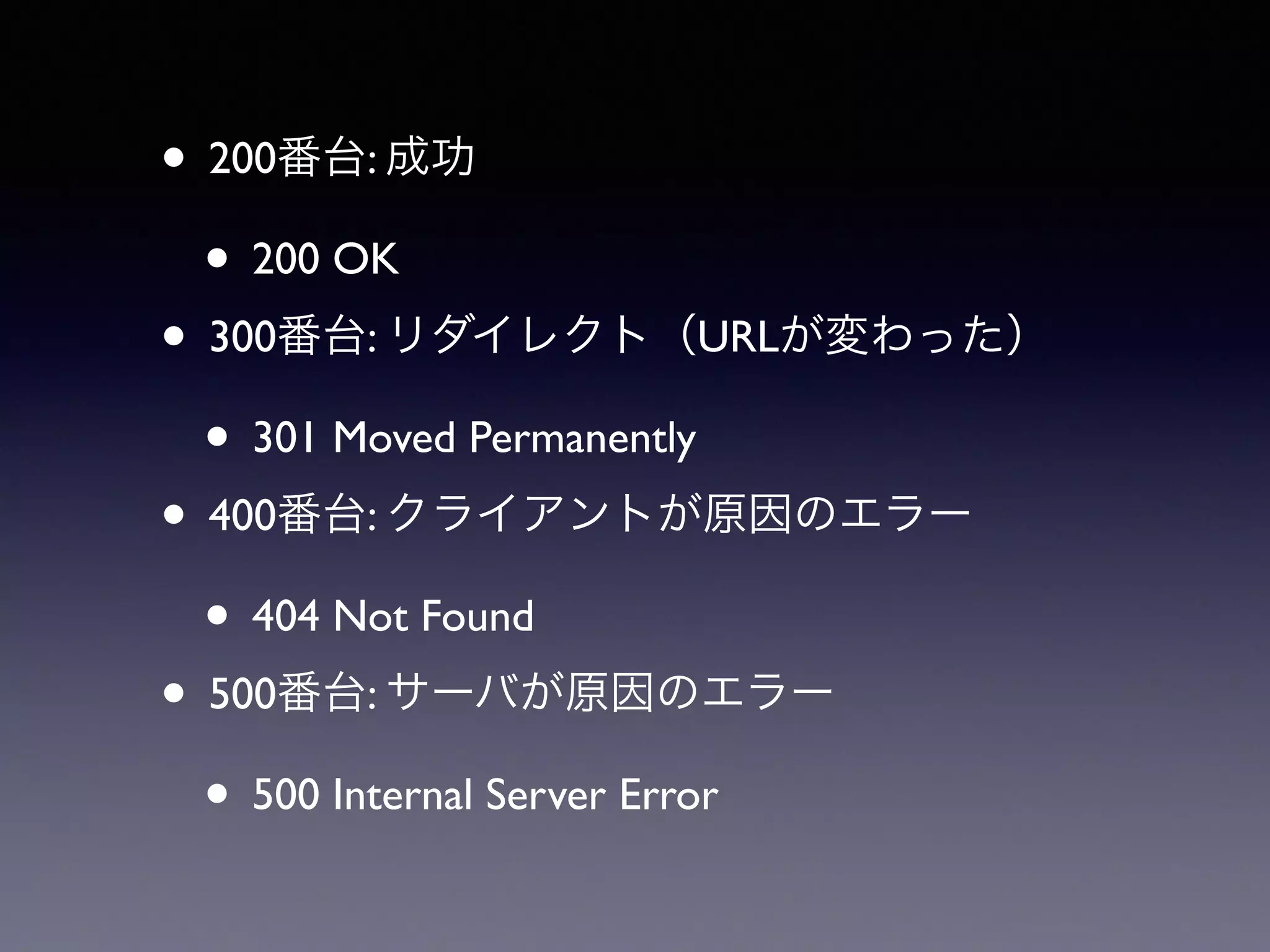 • 200番台: 成功
  • 200 OK
• 300番台: リダイレクト（URLが変わった）
  • 301 Moved Permanently
• 400番台: クライアントが原因のエラー
  • 404 Not Found
• 500番台: サーバが原因のエラー
  • 500 Internal Server Error